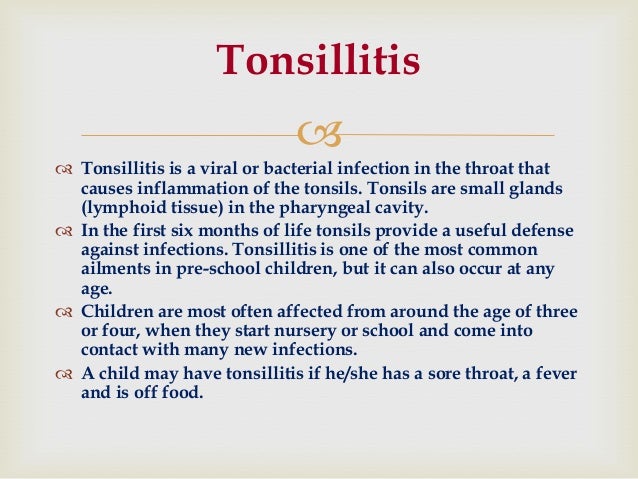 Tonsillitis

Tonsillitis is a viral or bacterial infection in the throat that causes inflammation of the tonsils. Tonsils are small glands (lymphoid tissue) in the pharyngeal cavity.

In the first six months of life tonsils provide a useful defense against infections. Tonsillitis is one of the most common ailments in pre-school children, but it can also occur at any age.

Children are most often affected from around the age of three or four, when they start nursery or school and come into contact with many new infections.

A child may have tonsillitis if he/she has a sore throat, a fever and is off food.